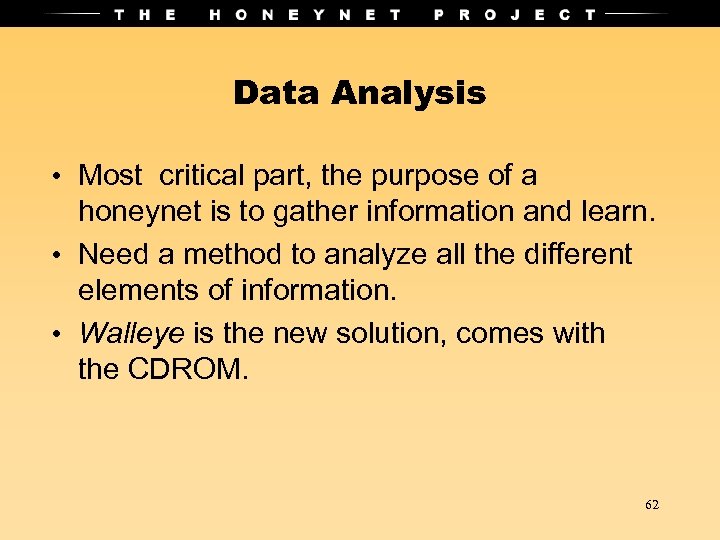 THE HONEYNET PROJECT

Data Analysis

• Most critical part, the purpose of a honeynet is to gather information and learn.
• Need a method to analyze all the different elements of information.
• Walleye is the new solution, comes with the CDROM.

62